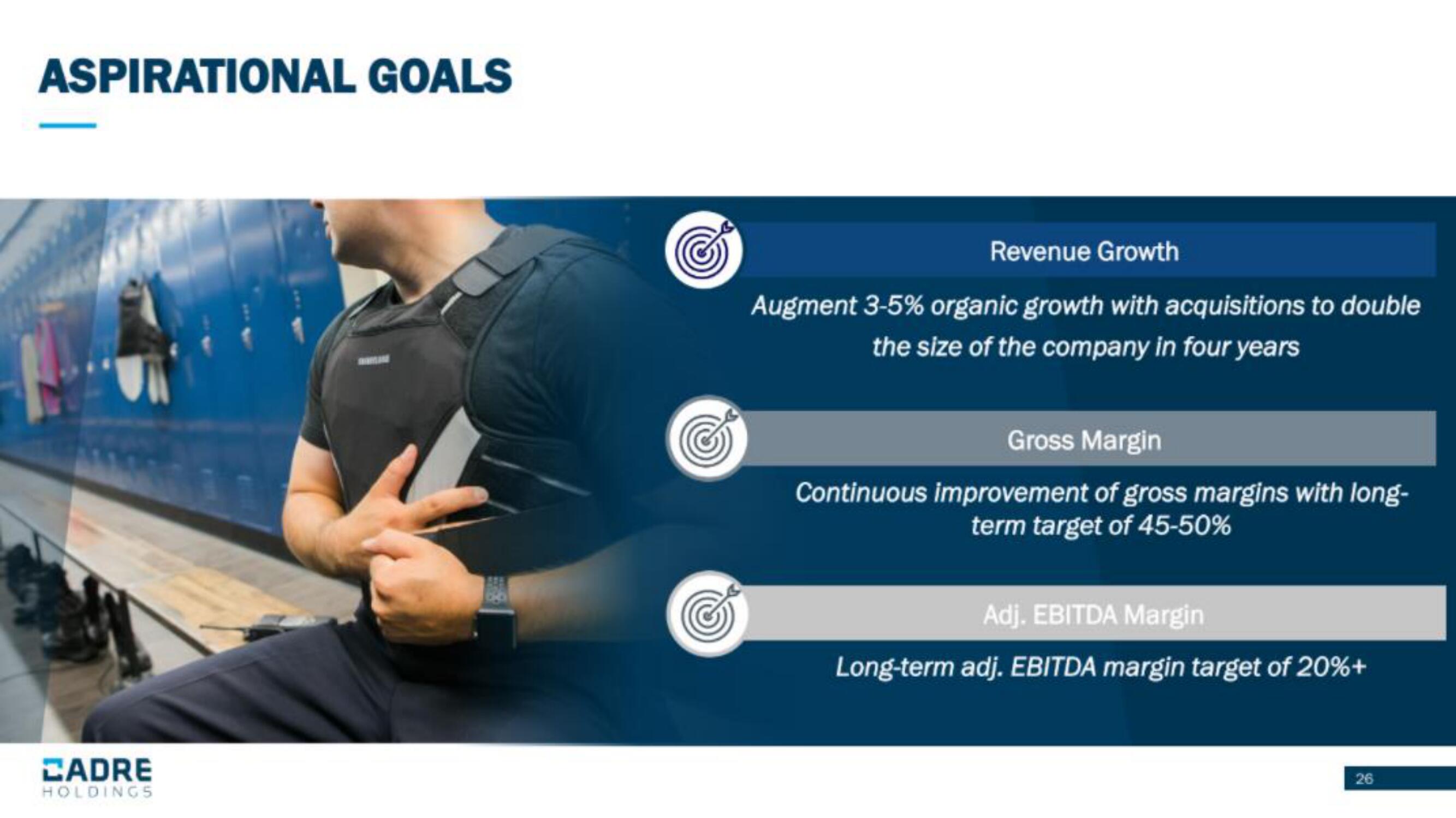 ASPIRATIONAL GOALS

Revenue Growth

Augment 3-5% organic growth with acquisitions to double the size of the company in four years

Gross Margin

Continuous improvement of gross margins with long-term target of 45-50%

Adj. EBITDA Margin

Long-term adj. EBITDA margin target of 20%+

CADRE HOLDINGS

26